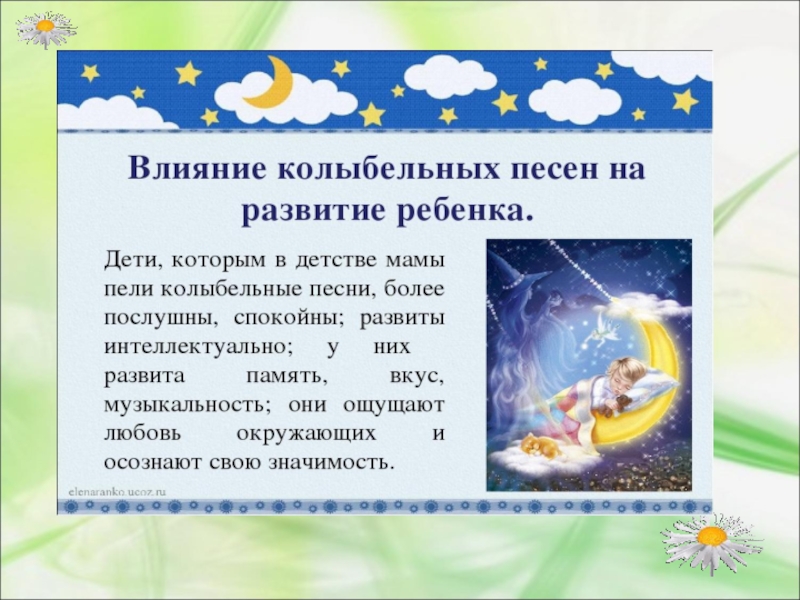 Влияние колыбельных песен на развитие ребенка.

Дети, которым в детстве мамы пели колыбельные песни, более послушны, спокойны; развиты интеллектуально; у них развита память, вкус, музыкальность; они ощущают любовь окружающих и осознают свою значимость.

elenaranko.ucoz.ru